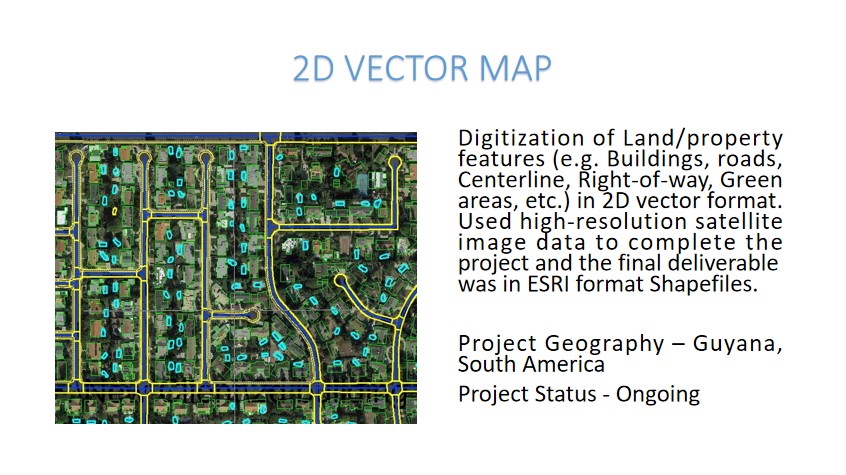 2D VECTOR MAP

Digitization of Land/property features (e.g. Buildings, roads, Centerline, Right-of-way, Green areas, etc.) in 2D vector format. Used high-resolution satellite image data to complete the project and the final deliverable was in ESRI format Shapefiles.

Project Geography – Guyana, South America

Project Status - Ongoing